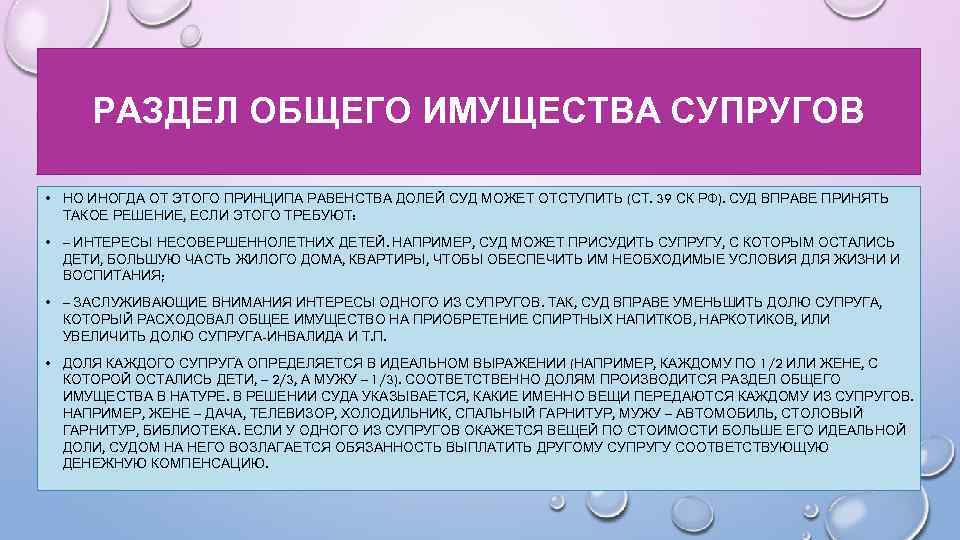 РАЗДЕЛ ОБЩЕГО ИМУЩЕСТВА СУПРУГОВ

• НО ИНОГДА ОТ ЭТОГО ПРИНЦИПА РАВЕНСТВА ДОЛЕЙ СУД МОЖЕТ ОТСТУПИТЬ (СТ. 39 СК РФ). СУД ВПРАВЕ ПРИНЯТЬ ТАКОЕ РЕШЕНИЕ, ЕСЛИ ЭТОГО ТРЕБУЮТ:

• – ИНТЕРЕСЫ НЕСОВЕРШЕННОЛЕТНИХ ДЕТЕЙ. НАПРИМЕР, СУД МОЖЕТ ПРИСУДИТЬ СУПРУГУ, С КОТОРЫМ ОСТАЛИСЬ ДЕТИ, БОЛЬШУЮ ЧАСТЬ ЖИЛОГО ДОМА, КВАРТИРЫ, ЧТОБЫ ОБЕСПЕЧИТЬ ИМ НЕОБХОДИМЫЕ УСЛОВИЯ ДЛЯ ЖИЗНИ И ВОСПИТАНИЯ;

• – ЗАСЛУЖИВАЮЩИЕ ВНИМАНИЯ ИНТЕРЕСЫ ОДНОГО ИЗ СУПРУГОВ. ТАК, СУД ВПРАВЕ УМЕНЬШИТЬ ДОЛЮ СУПРУГА, КОТОРЫЙ РАСХОДОВАЛ ОБЩЕЕ ИМУЩЕСТВО НА ПРИОБРЕТЕНИЕ СПИРТНЫХ НАПИТКОВ, НАРКОТИКОВ, ИЛИ УВЕЛИЧИТЬ ДОЛЮ СУПРУГА-ИНВАЛИДА И Т.П.

• ДОЛЯ КАЖДОГО СУПРУГА ОПРЕДЕЛЯЕТСЯ В ИДЕАЛЬНОМ ВЫРАЖЕНИИ (НАПРИМЕР, КАЖДОМУ ПО 1/2 ИЛИ ЖЕНЕ, С КОТОРОЙ ОСТАЛИСЬ ДЕТИ, – 2/3, А МУЖУ – 1/3). СООТВЕТСТВЕННО ДОЛЯМ ПРОИЗВОДИТСЯ РАЗДЕЛ ОБЩЕГО ИМУЩЕСТВА В НАТУРЕ. В РЕШЕНИИ СУДА УКАЗЫВАЕТСЯ, КАКИЕ ИМЕННО ВЕЩИ ПЕРЕДАЮТСЯ КАЖДОМУ ИЗ СУПРУГОВ. НАПРИМЕР, ЖЕНЕ – ДАЧА, ТЕЛЕВИЗОР, ХОЛОДИЛЬНИК, СПАЛЬНЫЙ ГАРНИТУР, МУЖУ – АВТОМОБИЛЬ, СТОЛОВЫЙ ГАРНИТУР, БИБЛИОТЕКА. ЕСЛИ У ОДНОГО ИЗ СУПРУГОВ ОКАЖЕТСЯ ВЕЩЕЙ ПО СТОИМОСТИ БОЛЬШЕ ЕГО ИДЕАЛЬНОЙ ДОЛИ, СУДОМ НА НЕГО ВОЗЛАГАЕТСЯ ОБЯЗАННОСТЬ ВЫПЛАТИТЬ ДРУГОМУ СУПРУГУ СООТВЕТСТВУЮЩУЮ ДЕНЕЖНУЮ КОМПЕНСАЦИЮ.